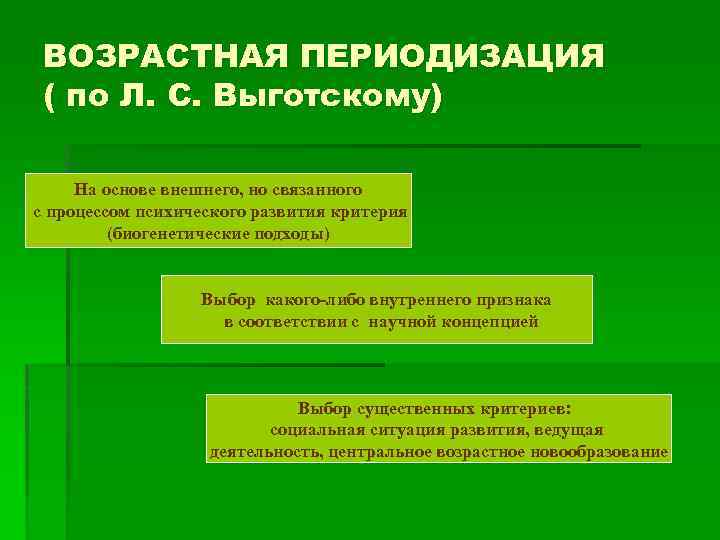 ВОЗРАСТНАЯ ПЕРИОДИЗАЦИЯ ( по Л. С. Выготскому)

На основе внешнего, но связанного с процессом психического развития критерия (биогенетические подходы)

Выбор какого-либо внутреннего признака в соответствии с научной концепцией

Выбор существенных критериев: социальная ситуация развития, ведущая деятельность, центральное возрастное новообразование